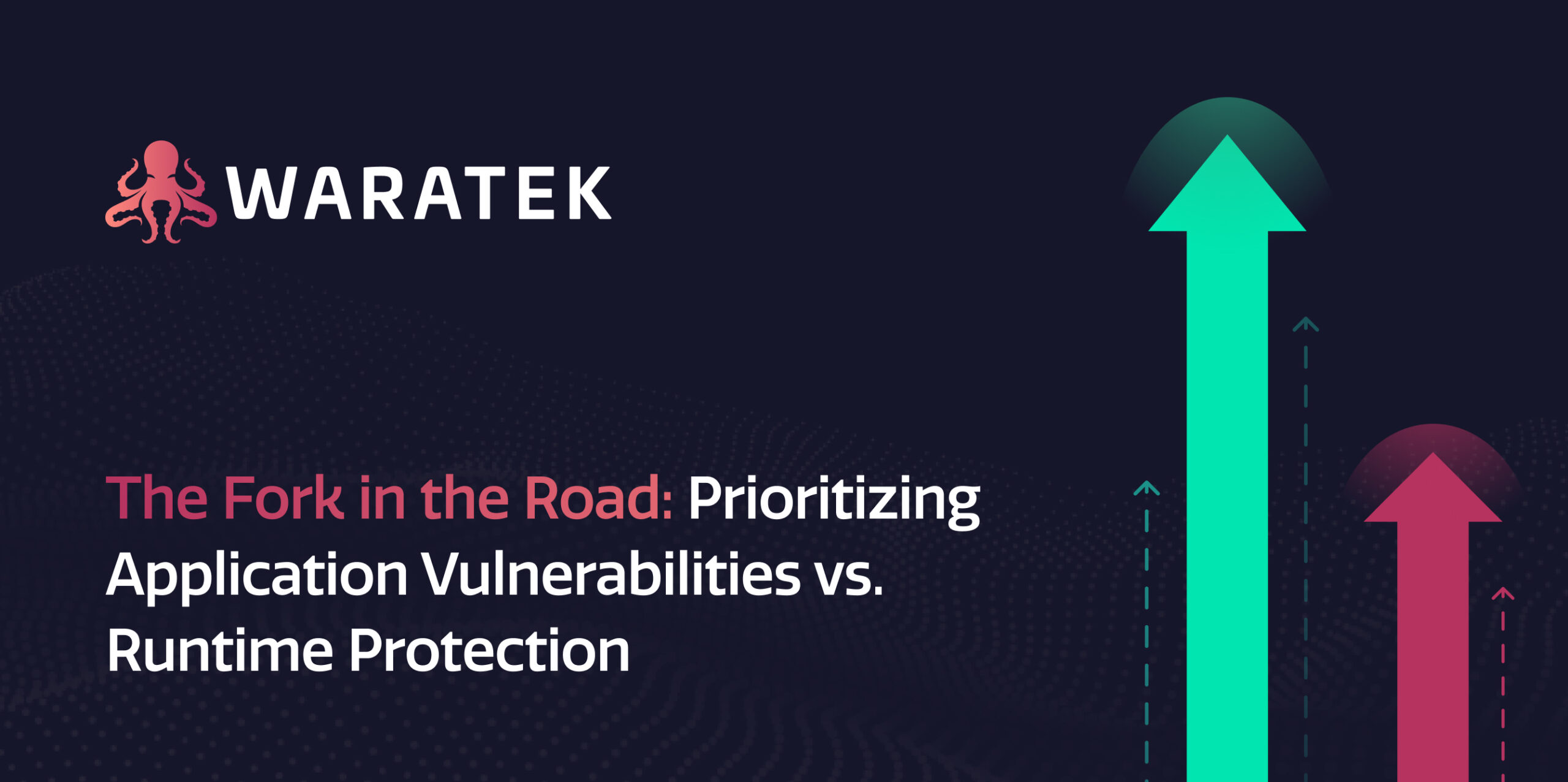 WARATEK

The Fork in the Road: Prioritizing Application Vulnerabilities vs. Runtime Protection